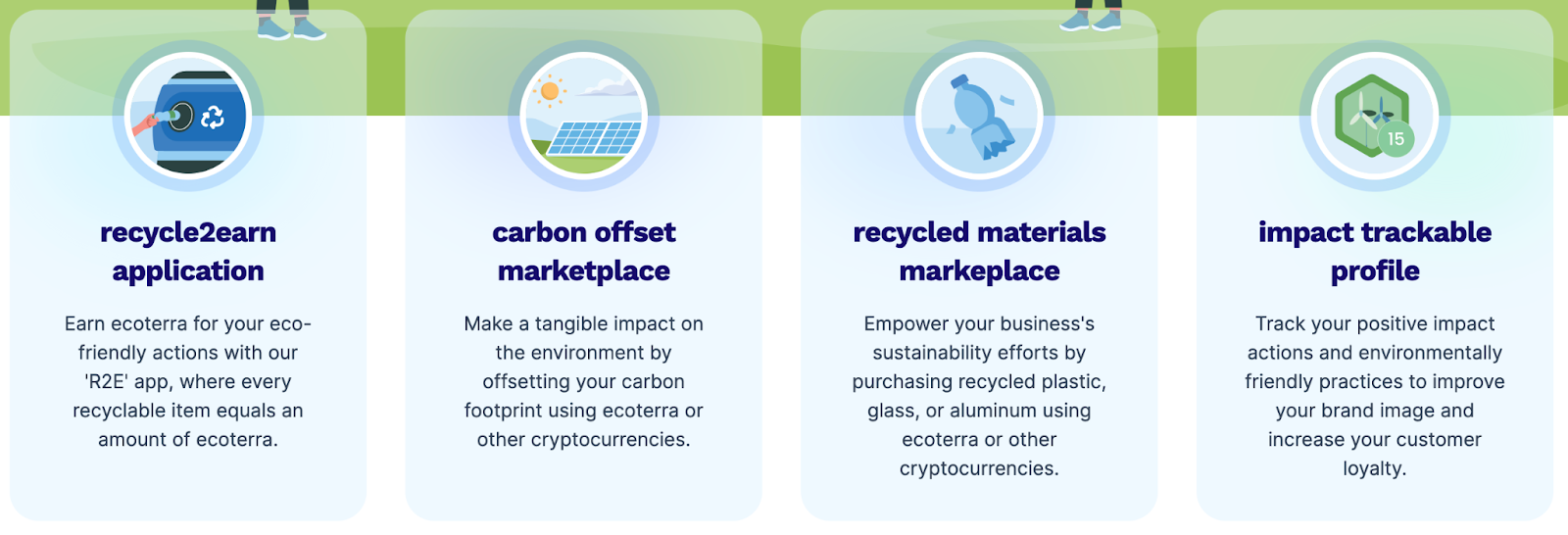 recycle2earn application

Earn ecoterra for your eco-friendly actions with our 'R2E' app, where every recyclable item equals an amount of ecoterra.

carbon offset marketplace

Make a tangible impact on the environment by offsetting your carbon footprint using ecoterra or other cryptocurrencies.

recycled materials markeplace

Empower your business's sustainability efforts by purchasing recycled plastic, glass, or aluminum using ecoterra or other cryptocurrencies.

15

impact trackable profile

Track your positive impact actions and environmentally friendly practices to improve your brand image and increase your customer loyalty.